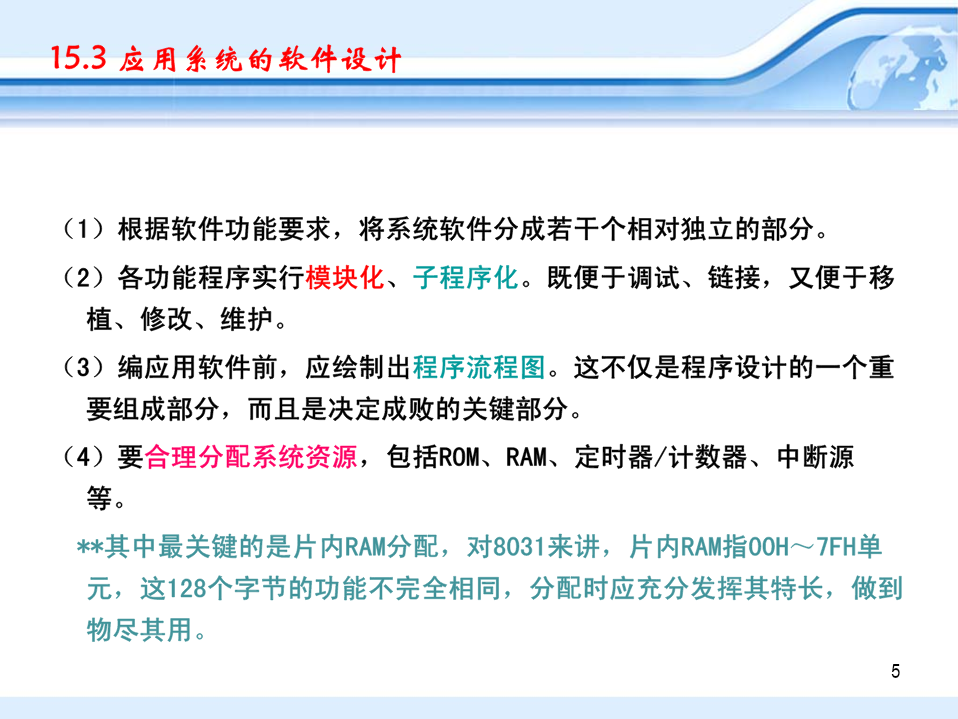 15.3 应用系统的软件设计

（1）根据软件功能要求，将系统软件分成若干个相对独立的部分。

（2）各功能程序实行模块化、子程序化。既便于调试、链接，又便于移植、修改、维护。

（3）编应用软件前，应绘制出程序流程图。这不仅是程序设计的一个重要组成部分，而且是决定成败的关键部分。

（4）要合理分配系统资源，包括ROM、RAM、定时器/计数器、中断源等。

**其中最关键的是片内RAM分配，对8031来讲，片内RAM指00H～7FH单元，这128个字节的功能不完全相同，分配时应充分发挥其特长，做到物尽其用。

5